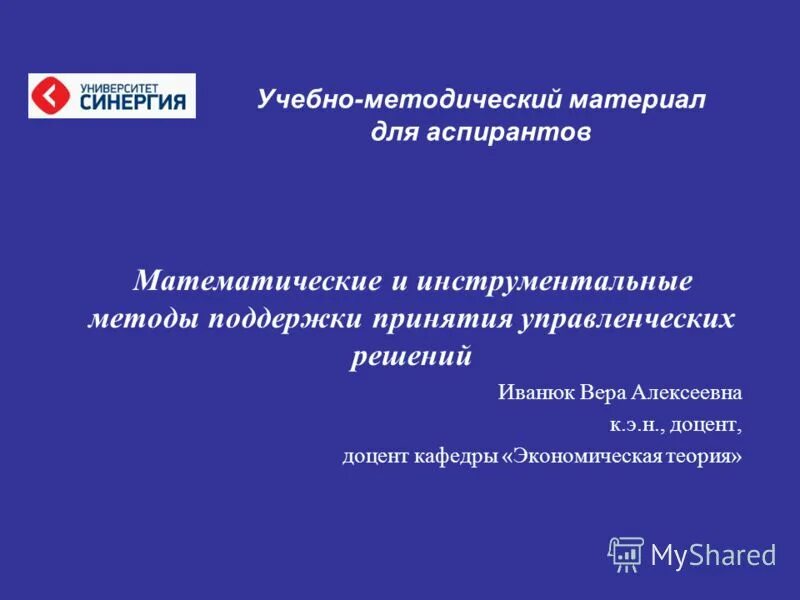 УНИВЕРСИТЕТ СИНЕРГИЯ

Учебно-методический материал для аспирантов

Математические и инструментальные методы поддержки принятия управленческих решений

Иванюк Вера Алексеевна
к.э.н., доцент,
доцент кафедры «Экономическая теория»

MyShared